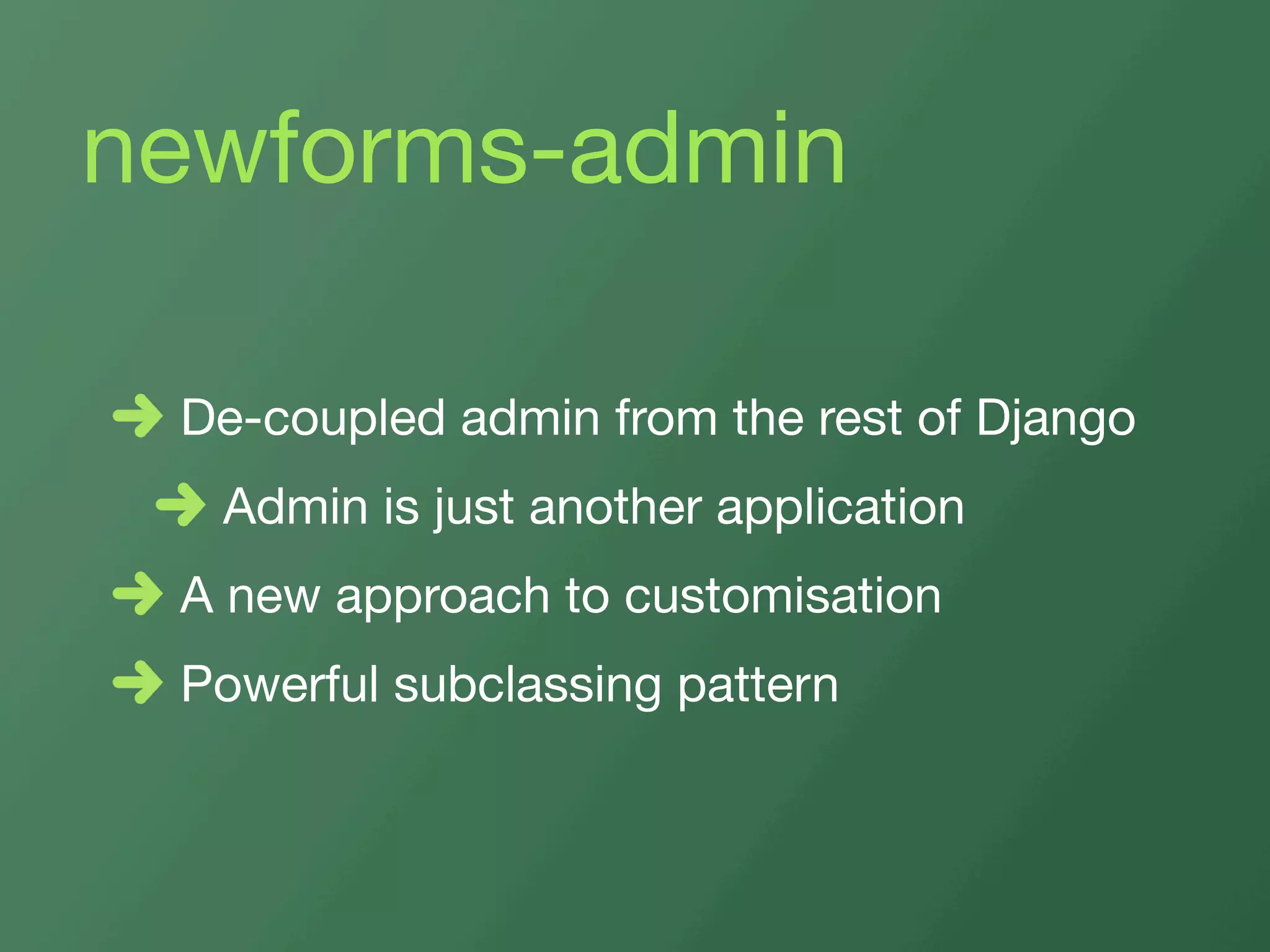 newforms-admin

➜ De-coupled admin from the rest of Django

➜ Admin is just another application

➜ A new approach to customisation

➜ Powerful subclassing pattern